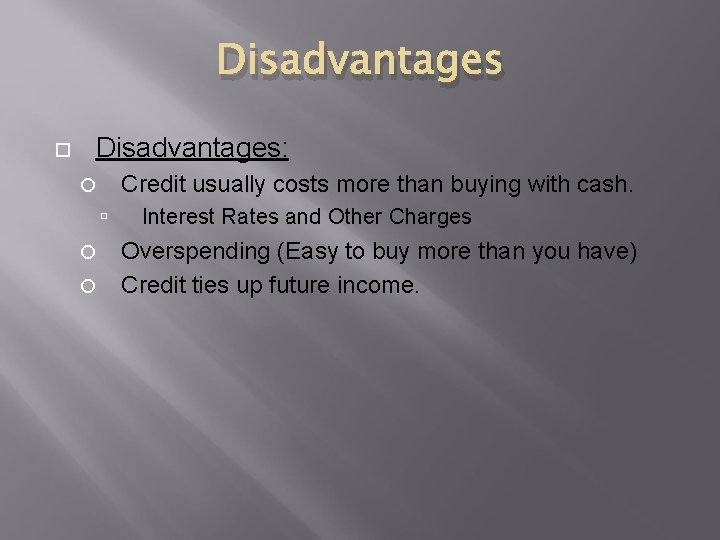 Disadvantages

Disadvantages:

Credit usually costs more than buying with cash.

Interest Rates and Other Charges

Overspending (Easy to buy more than you have)

Credit ties up future income.